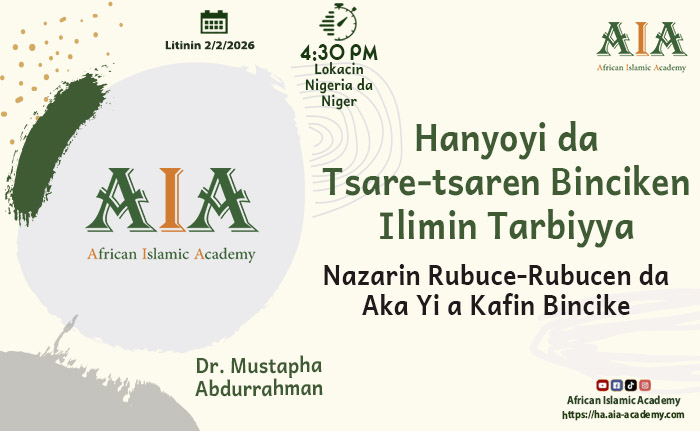 Litinin 2/2/2026

4:30 PM
Lokacin Nigeria da Niger

AIA
African Islamic Academy

AIA
African Islamic Academy

Hanyoyi da Tsare-tsaren Binciken Ilimin Tarbiyya

Nazarin Rubuce-Rubucen da Aka Yi a Kafin Bincike

Dr. Mustapha Abdurrahman

African Islamic Academy
https://ha.aia-academy.com